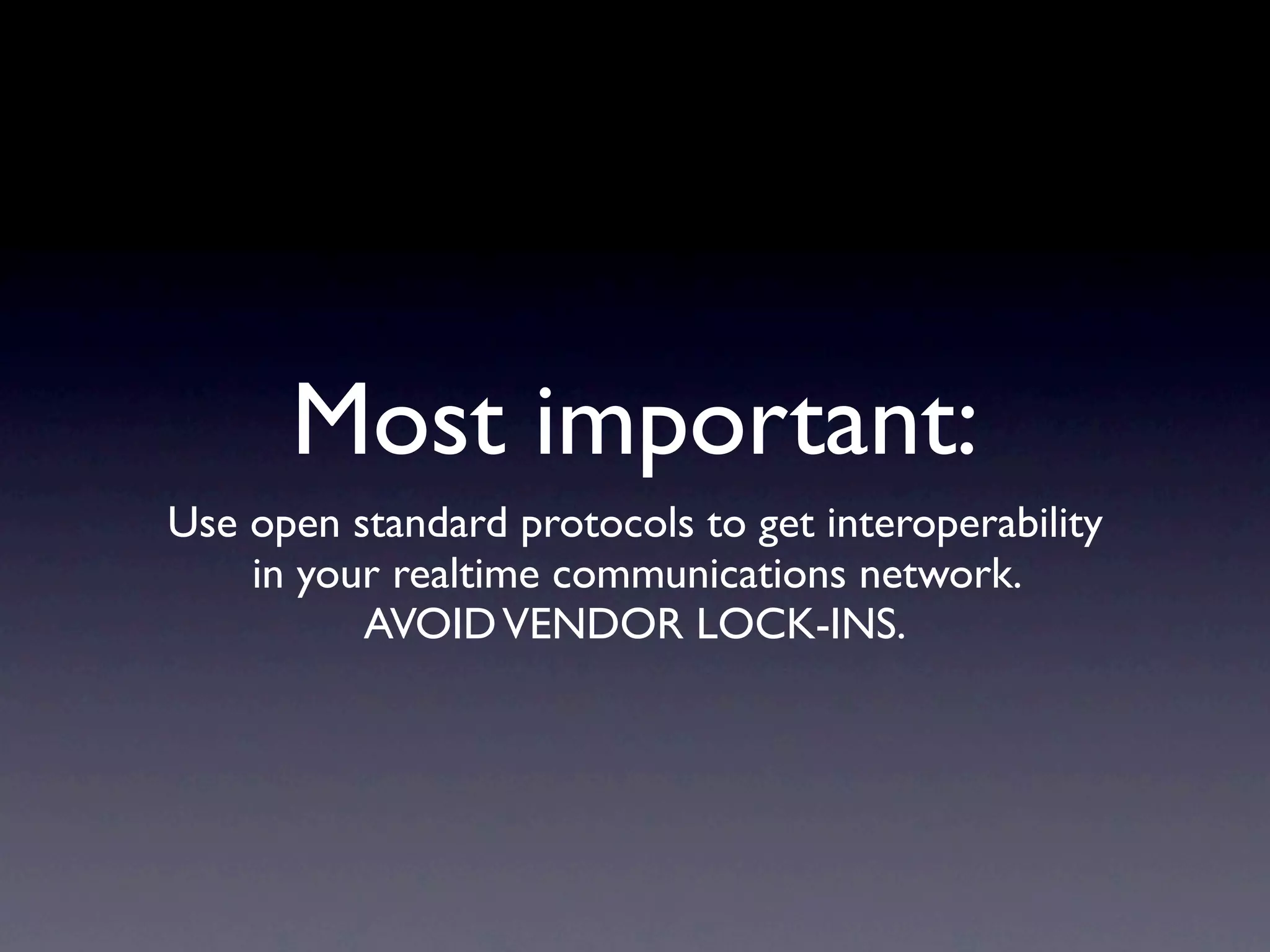 Most important:

Use open standard protocols to get interoperability in your realtime communications network.
AVOID VENDOR LOCK-INS.